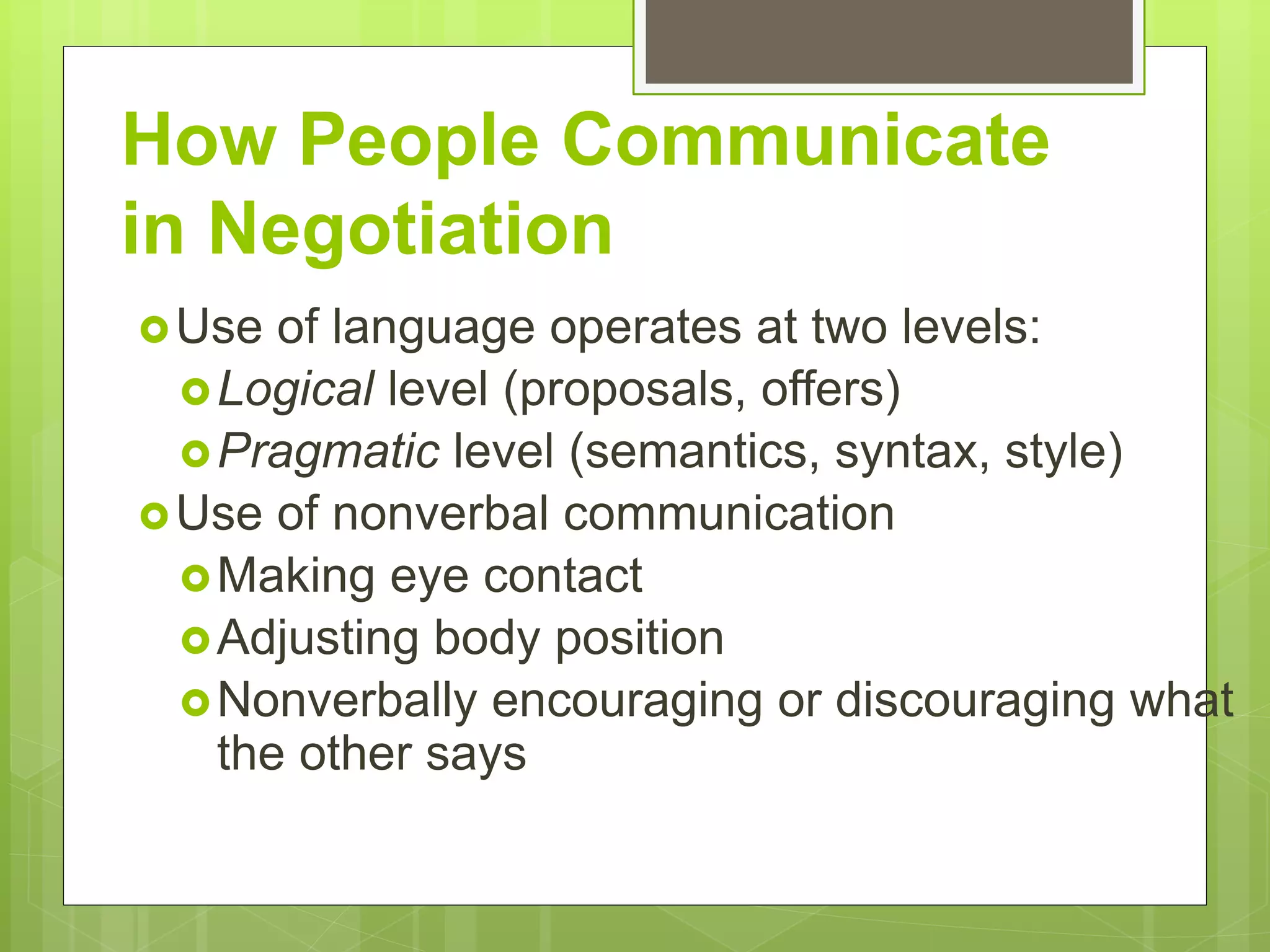 How People Communicate in Negotiation

Use of language operates at two levels:

Logical level (proposals, offers)

Pragmatic level (semantics, syntax, style)

Use of nonverbal communication

Making eye contact

Adjusting body position

Nonverbally encouraging or discouraging what the other says